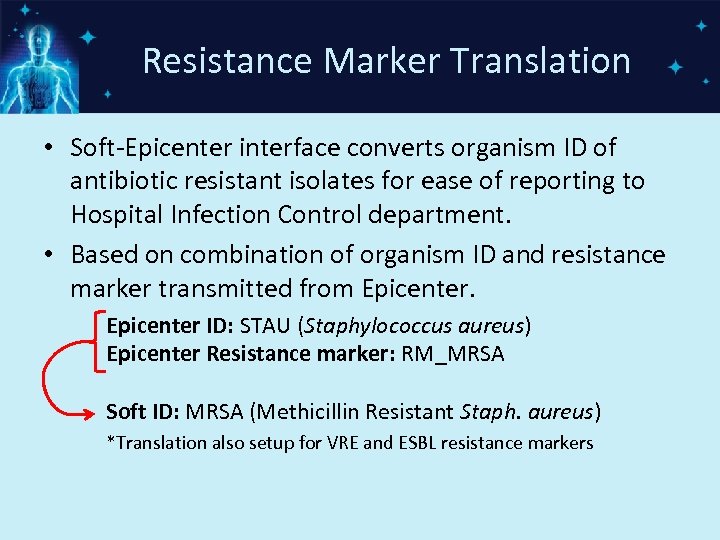 Resistance Marker Translation

• Soft-Epicenter interface converts organism ID of antibiotic resistant isolates for ease of reporting to Hospital Infection Control department.

• Based on combination of organism ID and resistance marker transmitted from Epicenter.

Epicenter ID: STAU (Staphylococcus aureus)
Epicenter Resistance marker: RM_MRSA

Soft ID: MRSA (Methicillin Resistant Staph. aureus)
*Translation also setup for VRE and ESBL resistance markers